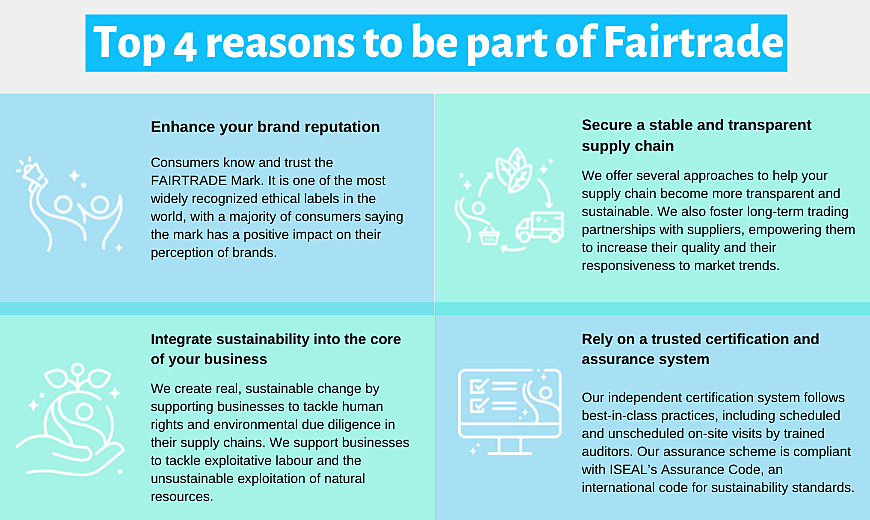 Top 4 reasons to be part of Fairtrade

Enhance your brand reputation

Consumers know and trust the FAIRTRADE Mark. It is one of the most widely recognized ethical labels in the world, with a majority of consumers saying the mark has a positive impact on their perception of brands.

Secure a stable and transparent supply chain

We offer several approaches to help your supply chain become more transparent and sustainable. We also foster long-term trading partnerships with suppliers, empowering them to increase their quality and their responsiveness to market trends.

Integrate sustainability into the core of your business

We create real, sustainable change by supporting businesses to tackle human rights and environmental due diligence in their supply chains. We support businesses to tackle exploitative labour and the unsustainable exploitation of natural resources.

Rely on a trusted certification and assurance system

Our independent certification system follows best-in-class practices, including scheduled and unscheduled on-site visits by trained auditors. Our assurance scheme is compliant with ISEAL's Assurance Code, an international code for sustainability standards.